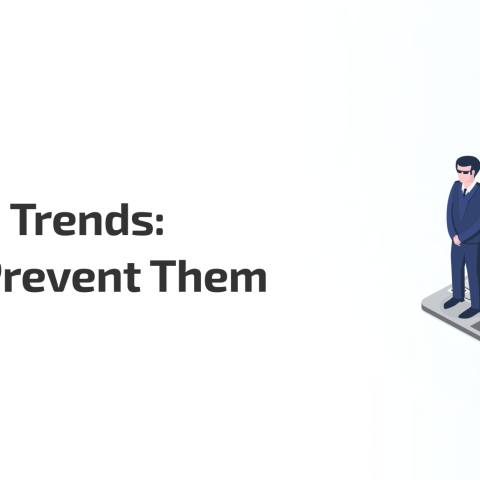 Trends:
Prevent Them